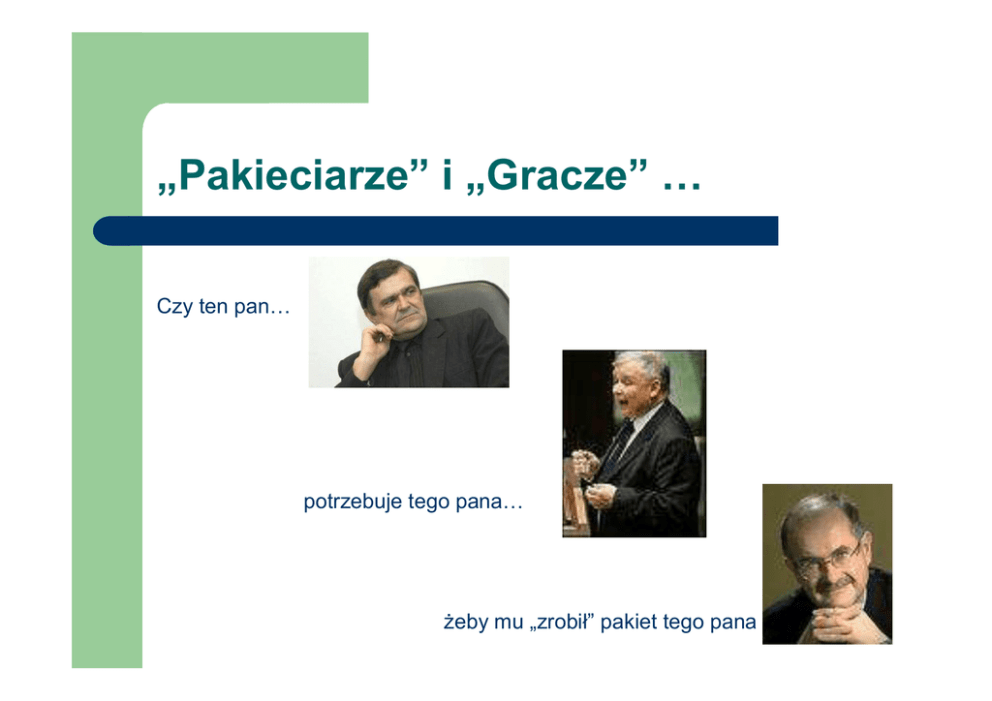 „Pakieciarze” i „Gracze” …

Czy ten pan…

potrzebuje tego pana…

żeby mu „zrobił” pakiet tego pana